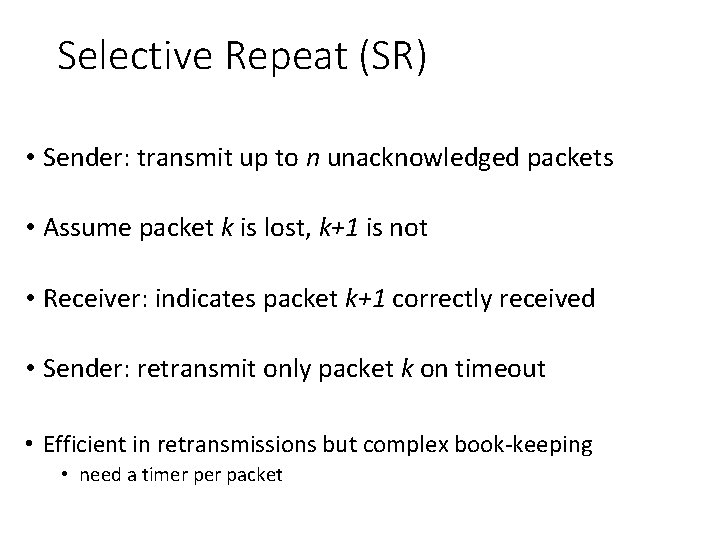 Selective Repeat (SR)

• Sender: transmit up to $n$ unacknowledged packets

• Assume packet $k$ is lost, $k+1$ is not

• Receiver: indicates packet $k+1$ correctly received

• Sender: retransmit only packet $k$ on timeout

• Efficient in retransmissions but complex book-keeping
  • need a timer per packet